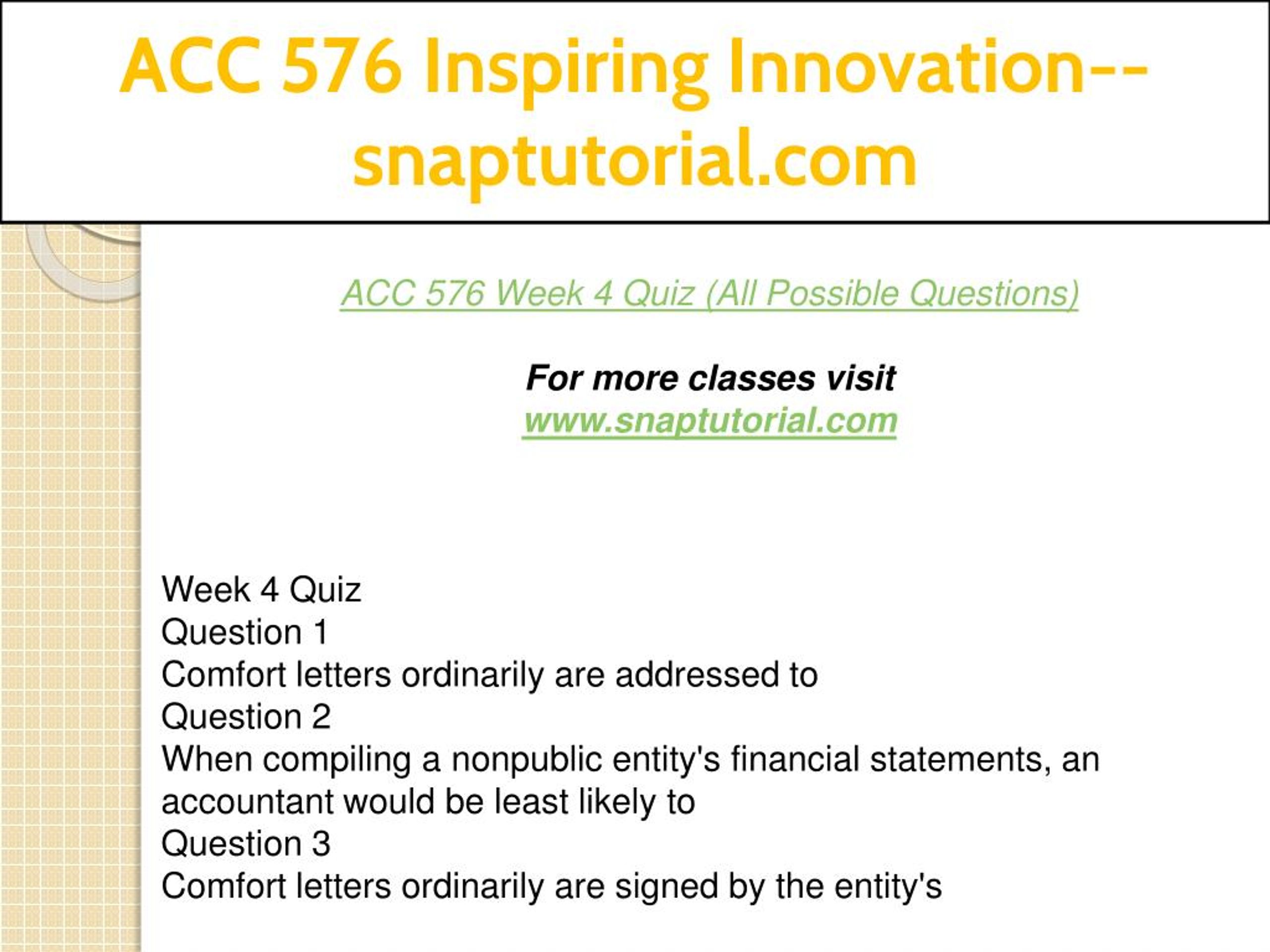 ACC 576 Inspiring Innovation--snaptutorial.com

ACC 576 Week 4 Quiz (All Possible Questions)

For more classes visit
www.snaptutorial.com

Week 4 Quiz
Question 1
Comfort letters ordinarily are addressed to
Question 2
When compiling a nonpublic entity's financial statements, an accountant would be least likely to
Question 3
Comfort letters ordinarily are signed by the entity's